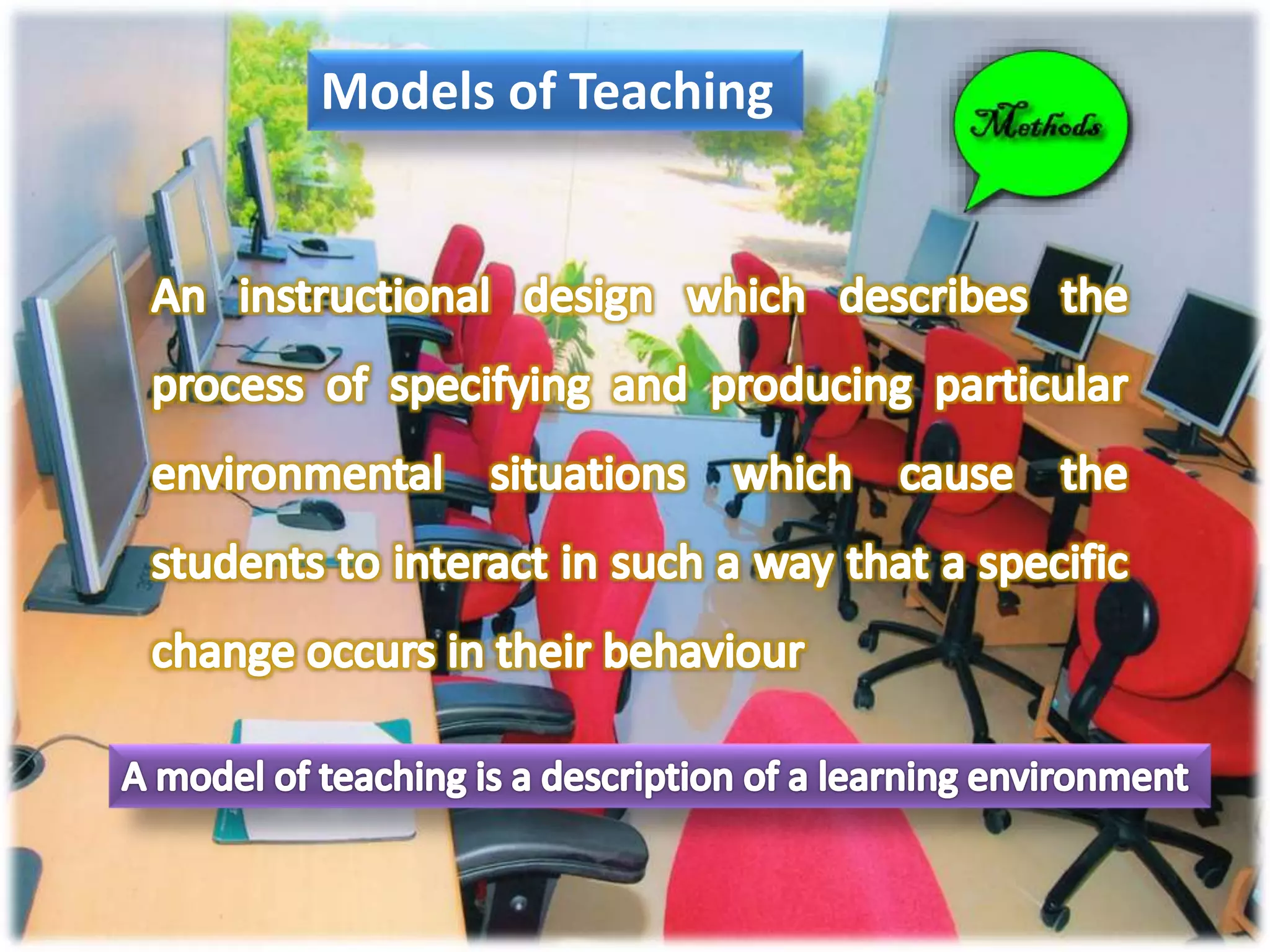 Models of Teaching

Methods

An instructional design which describes the process of specifying and producing particular environmental situations which cause the students to interact in such a way that a specific change occurs in their behaviour

A model of teaching is a description of a learning environment